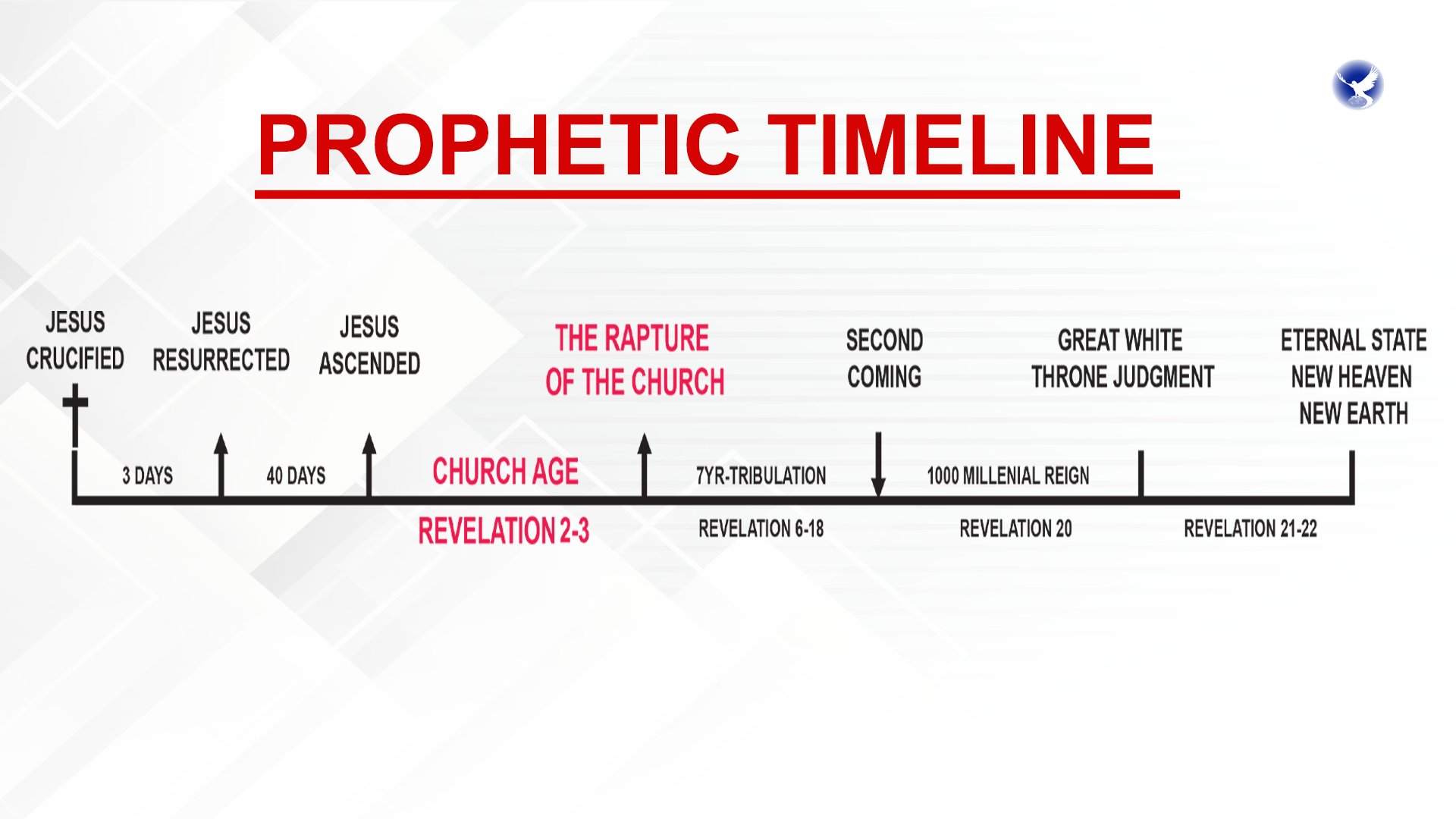 PROPHETIC TIMELINE

JESUS CRUCIFIED

JESUS RESURRECTED

JESUS ASCENDED

THE RAPTURE OF THE CHURCH

SECOND COMING

GREAT WHITE THRONE JUDGMENT

ETERNAL STATE NEW HEAVEN NEW EARTH

3 DAYS

40 DAYS

CHURCH AGE

7YR-TRIBULATION

1000 MILLENIAL REIGN

REVELATION 2-3

REVELATION 6-18

REVELATION 20

REVELATION 21-22